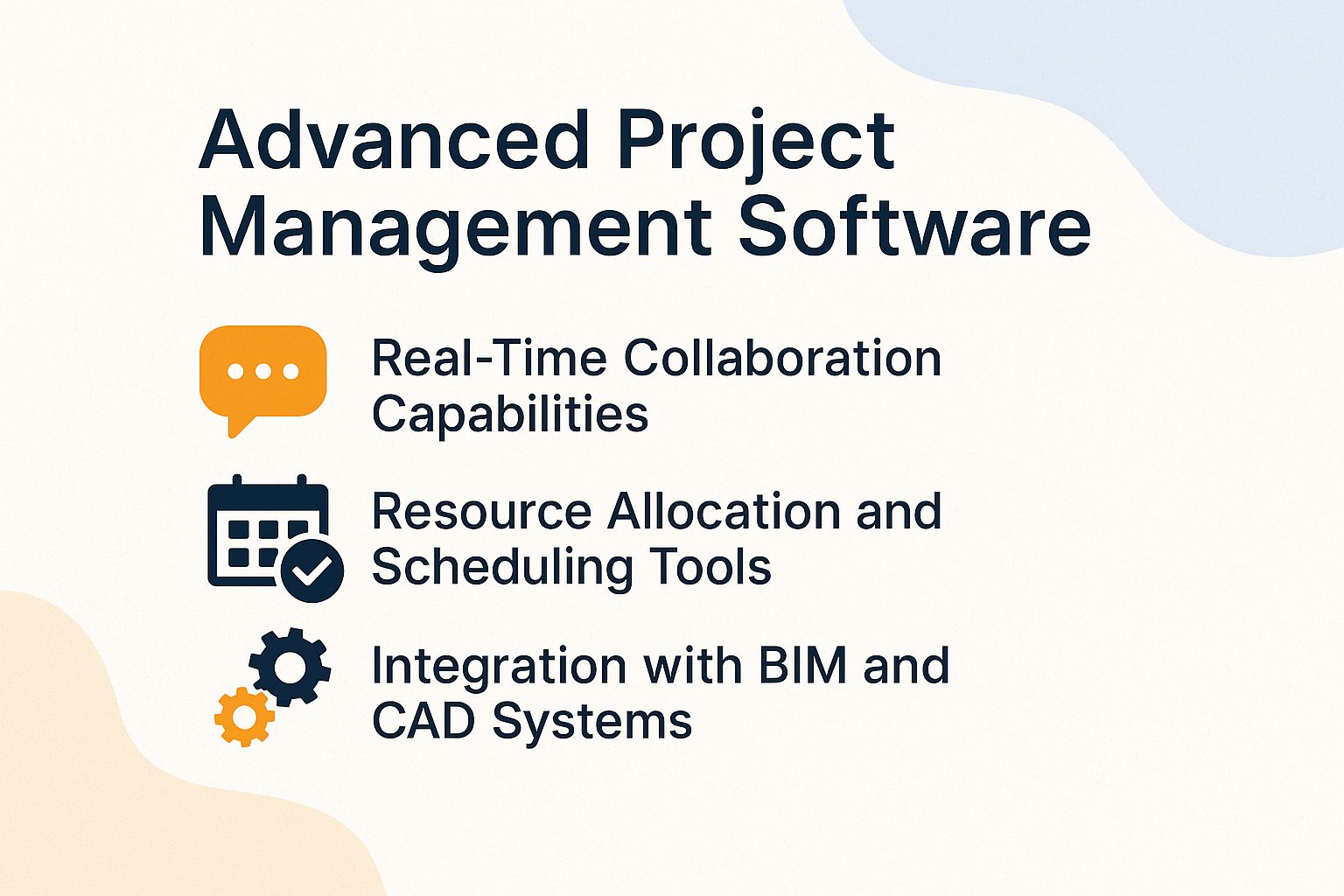 Advanced Project Management Software

Real-Time Collaboration Capabilities

Resource Allocation and Scheduling Tools

Integration with BIM and CAD Systems